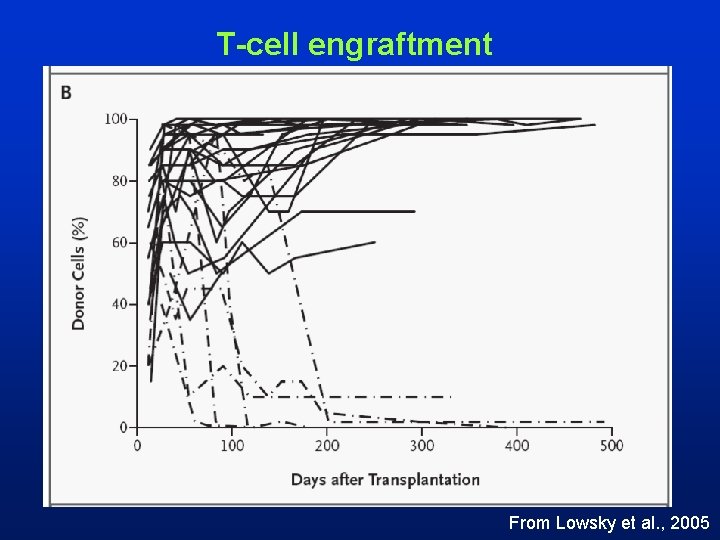 T-cell engraftment

B

Donor Cells (%)

100
80
60
40
20
0

0
100
200
300
400
500

Days after Transplantation

From Lowsky et al., 2005